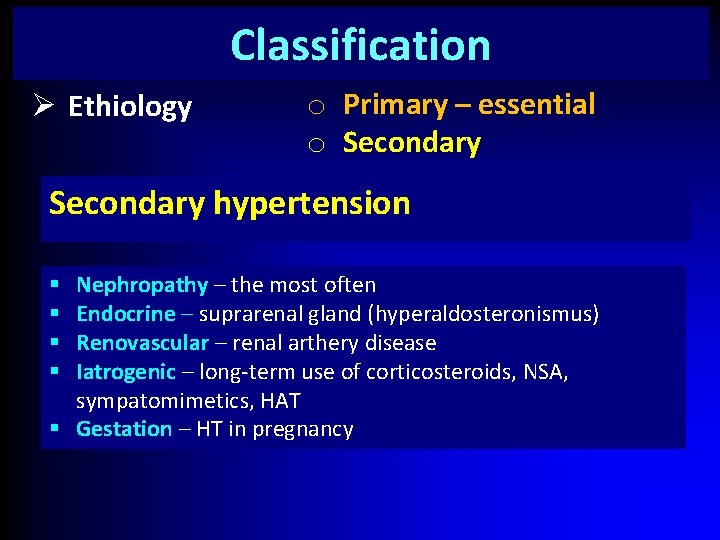 Classification

➢ Ethiology

○ Primary – essential
○ Secondary

Secondary hypertension

▪ Nephropathy – the most often
▪ Endocrine – suprarenal gland (hyperaldosteronismus)
▪ Renovascular – renal arthery disease
▪ Iatrogenic – long-term use of corticosteroids, NSA, sympatomimetics, HAT
▪ Gestation – HT in pregnancy